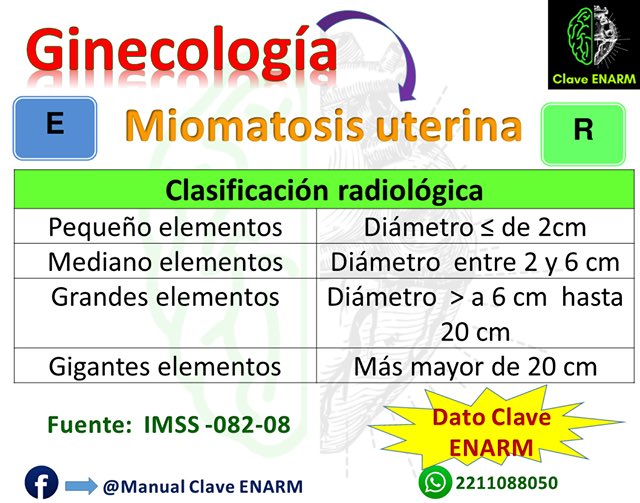 Ginecología

Clave ENARM

E

Miomatosis uterina

R

| Clasificación radiológica | |
|---|---|
| Pequeño elementos | Diámetro ≤ de 2cm |
| Mediano elementos | Diámetro entre 2 y 6 cm |
| Grandes elementos | Diámetro > a 6 cm hasta 20 cm |
| Gigantes elementos | Más mayor de 20 cm |

Fuente: IMSS -082-08

Dato Clave ENARM

@Manual Clave ENARM

2211088050